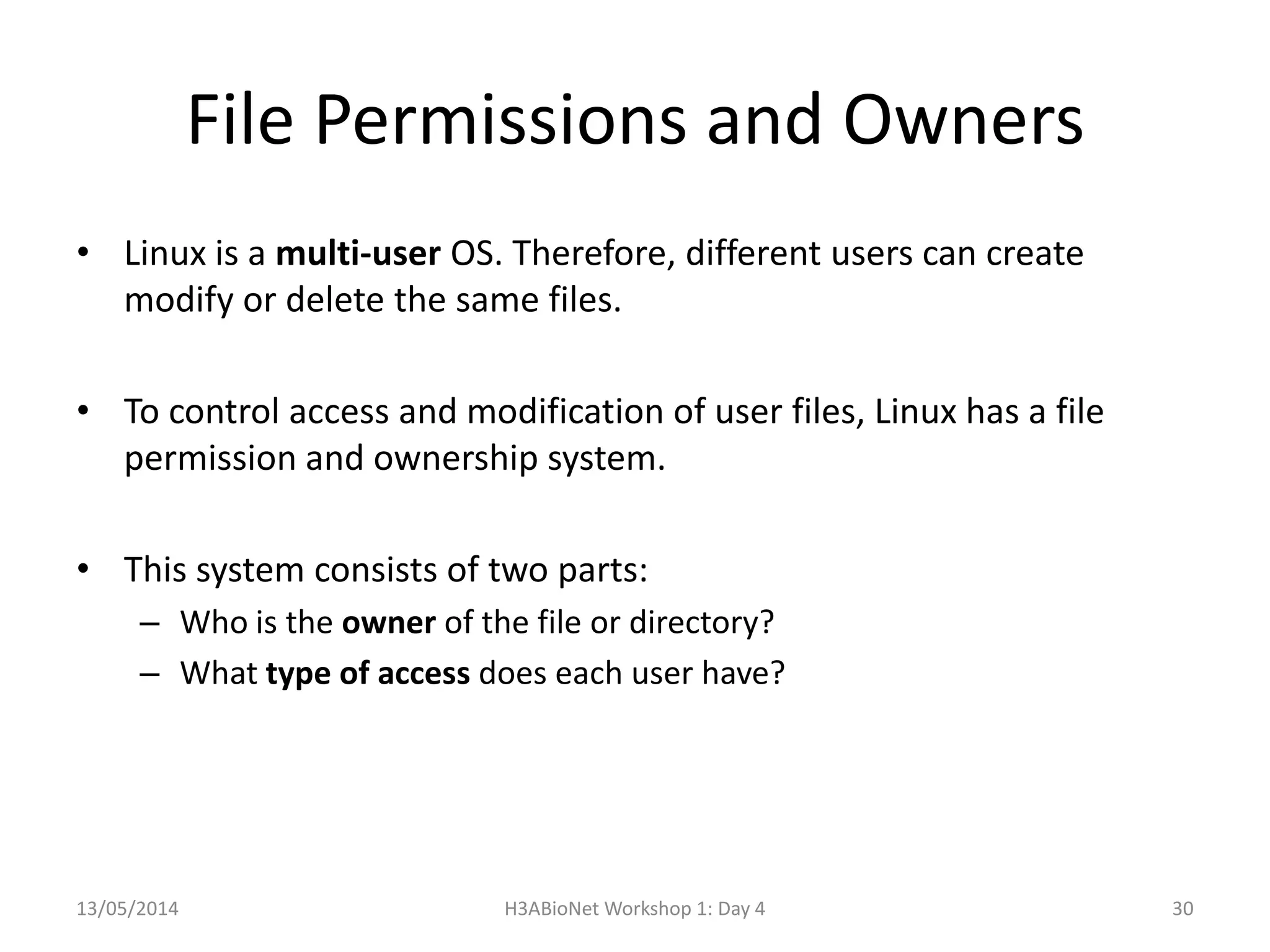 File Permissions and Owners

• Linux is a multi-user OS. Therefore, different users can create modify or delete the same files.

• To control access and modification of user files, Linux has a file permission and ownership system.

• This system consists of two parts:
– Who is the owner of the file or directory?
– What type of access does each user have?

13/05/2014 H3ABioNet Workshop 1: Day 4 30